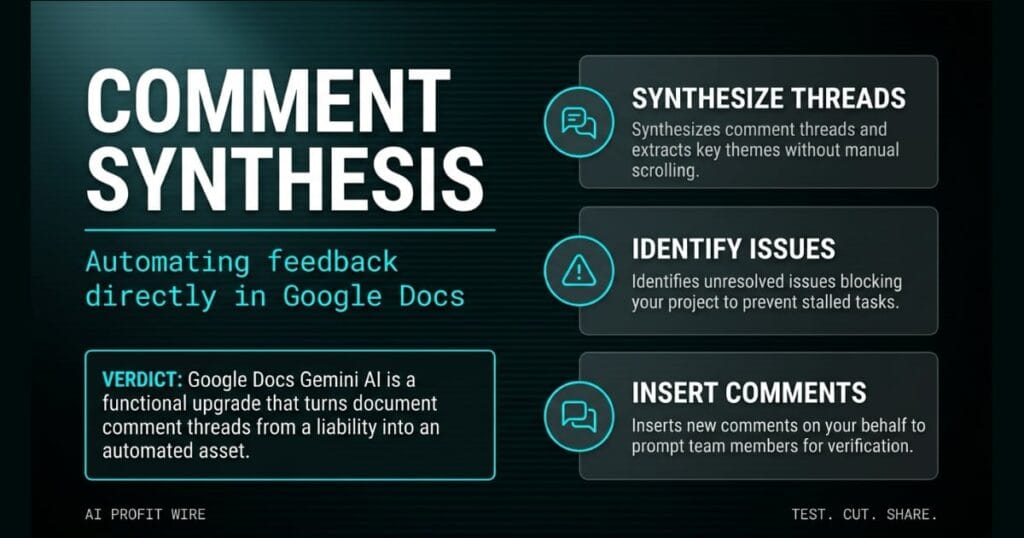 COMMENT SYNTHESIS

Automating feedback directly in Google Docs

VERDICT: Google Docs Gemini AI is a functional upgrade that turns document comment threads from a liability into an automated asset.

SYNTHESIZE THREADS
Synthesizes comment threads and extracts key themes without manual scrolling.

IDENTIFY ISSUES
Identifies unresolved issues blocking your project to prevent stalled tasks.

INSERT COMMENTS
Inserts new comments on your behalf to prompt team members for verification.

AI PROFIT WIRE

TEST. CUT. SHARE.